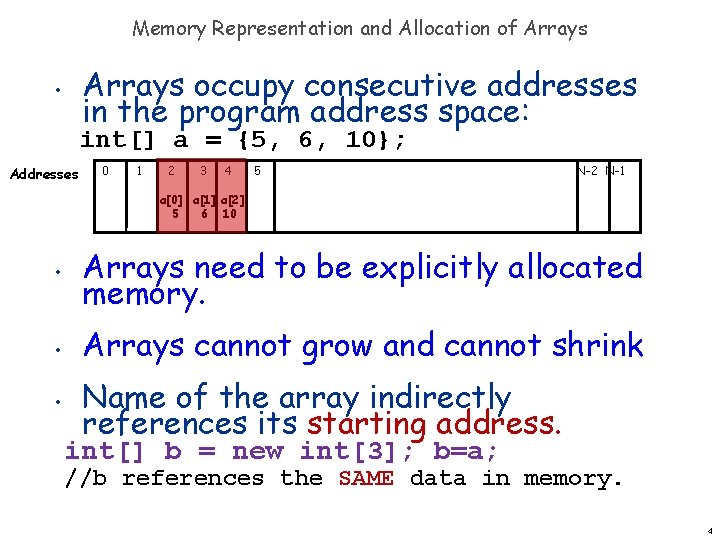 Memory Representation and Allocation of Arrays

• Arrays occupy consecutive addresses in the program address space:

int[] a = {5, 6, 10};

Addresses

| 0 | 1 | 2 | 3 | 4 | 5 | | N-2 | N-1 |
|---|---|---|---|---|---|---|---|---|
| | | a[0] 5 | a[1] 6 | a[2] 10 | | | | |

• Arrays need to be explicitly allocated memory.

• Arrays cannot grow and cannot shrink

• Name of the array indirectly references its starting address.

int[] b = new int[3]; b=a;
//b references the SAME data in memory.

4